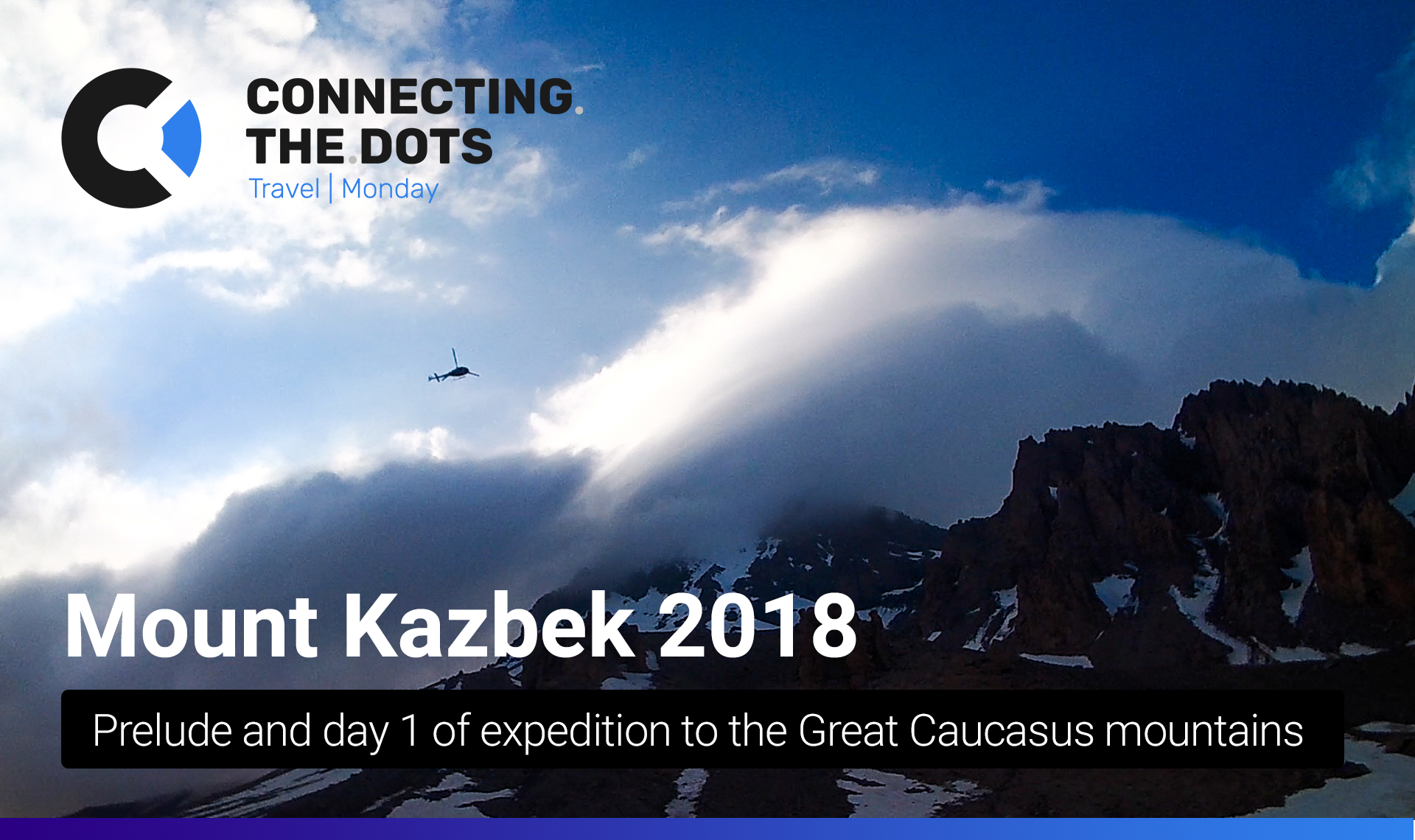 CONNECTING.
THE.DOTS
Travel | Monday

Mount Kazbek 2018

Prelude and day 1 of expedition to the Great Caucasus mountains